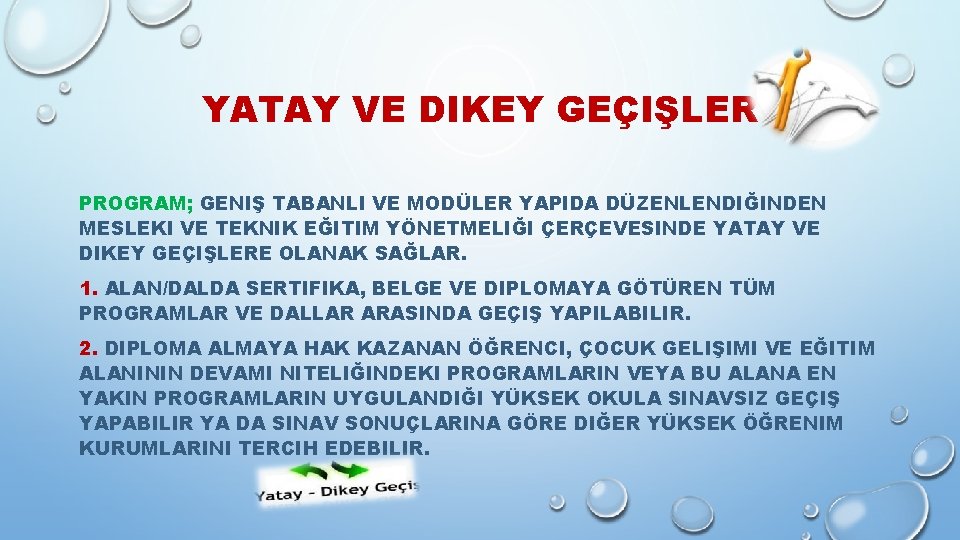 YATAY VE DIKEY GEÇIŞLER

PROGRAM; GENIŞ TABANLI VE MODÜLER YAPIDA DÜZENLENDIĞINDEN MESLEKI VE TEKNIK EĞITIM YÖNETMELIĞI ÇERÇEVESINDE YATAY VE DIKEY GEÇIŞLERE OLANAK SAĞLAR.

1. ALAN/DALDA SERTIFIKA, BELGE VE DIPLOMAYA GÖTÜREN TÜM PROGRAMLAR VE DALLAR ARASINDA GEÇIŞ YAPILABILIR.

2. DIPLOMA ALMAYA HAK KAZANAN ÖĞRENCI, ÇOCUK GELIŞIMI VE EĞITIM ALANININ DEVAMI NITELIĞINDEKI PROGRAMLARIN VEYA BU ALANA EN YAKIN PROGRAMLARIN UYGULANDIĞI YÜKSEK OKULA SINAVSIZ GEÇIŞ YAPABILIR YA DA SINAV SONUÇLARINA GÖRE DIĞER YÜKSEK ÖĞRENIM KURUMLARINI TERCIH EDEBILIR.

Yatay - Dikey Geçiş